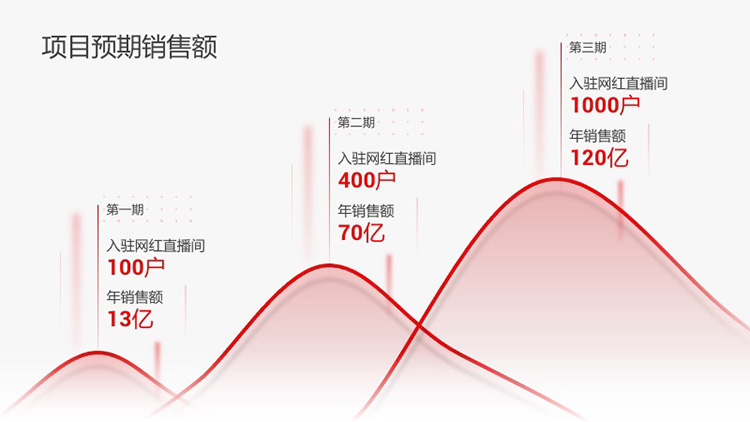 项目预期销售额

第一期

入驻网红直播间
100户

年销售额
13亿

第二期

入驻网红直播间
400户

年销售额
70亿

第三期

入驻网红直播间
1000户

年销售额
120亿